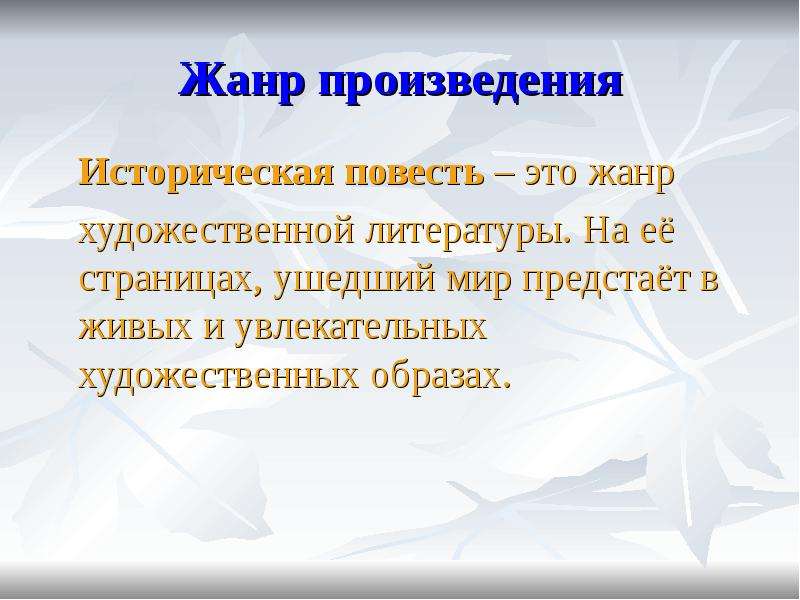 Жанр произведения

Историческая повесть – это жанр художественной литературы. На её страницах, ушедший мир предстаёт в живых и увлекательных художественных образах.